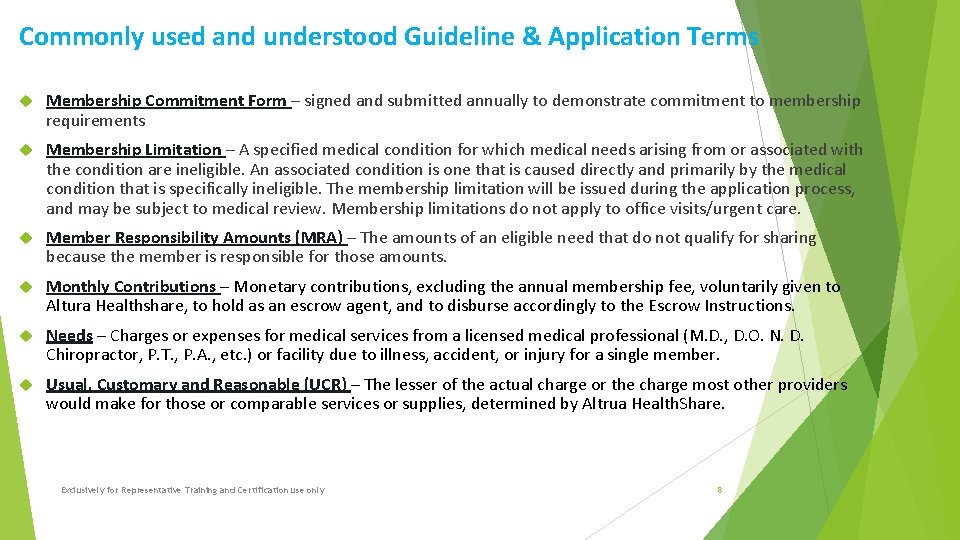 Commonly used and understood Guideline & Application Terms

Membership Commitment Form – signed and submitted annually to demonstrate commitment to membership requirements

Membership Limitation – A specified medical condition for which medical needs arising from or associated with the condition are ineligible. An associated condition is one that is caused directly and primarily by the medical condition that is specifically ineligible. The membership limitation will be issued during the application process, and may be subject to medical review. Membership limitations do not apply to office visits/urgent care.

Member Responsibility Amounts (MRA) – The amounts of an eligible need that do not qualify for sharing because the member is responsible for those amounts.

Monthly Contributions – Monetary contributions, excluding the annual membership fee, voluntarily given to Altura Healthshare, to hold as an escrow agent, and to disburse accordingly to the Escrow Instructions.

Needs – Charges or expenses for medical services from a licensed medical professional (M.D., D.O. N. D. Chiropractor, P.T., P.A., etc.) or facility due to illness, accident, or injury for a single member.

Usual, Customary and Reasonable (UCR) – The lesser of the actual charge or the charge most other providers would make for those or comparable services or supplies, determined by Altrua HealthShare.

Exclusively for Representative Training and Certification use only

8